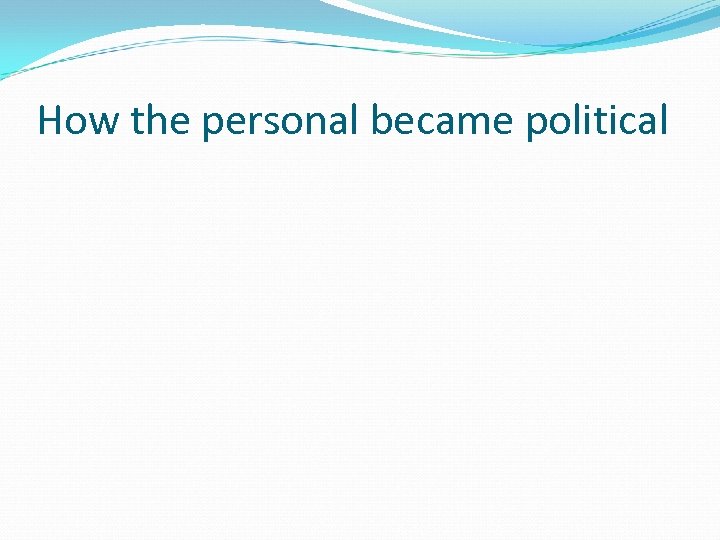 How the personal became political